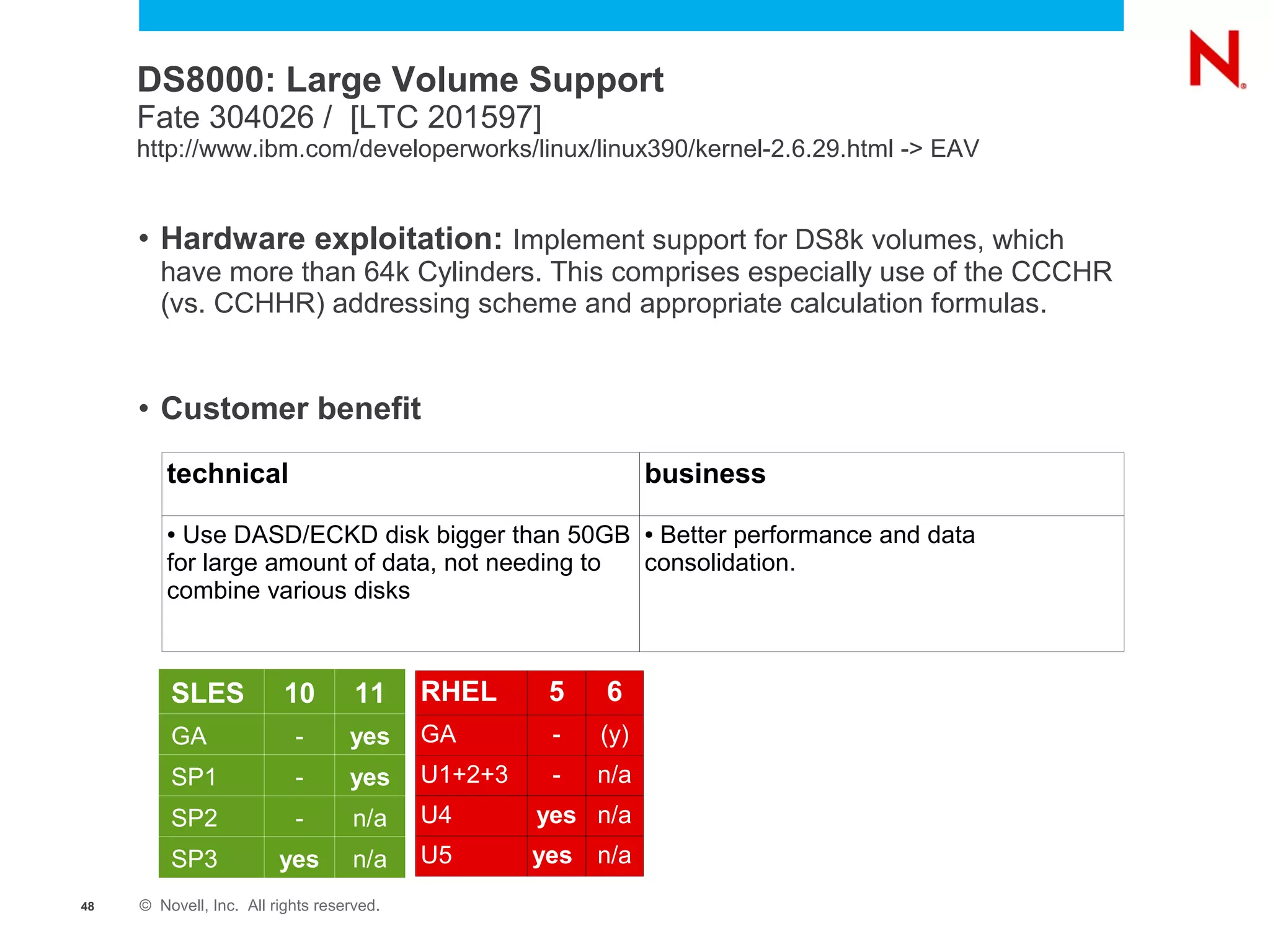 N

DS8000: Large Volume Support
Fate 304026 / [LTC 201597]
http://www.ibm.com/developerworks/linux/linux390/kernel-2.6.29.html -> EAV

• Hardware exploitation: Implement support for DS8k volumes, which have more than 64k Cylinders. This comprises especially use of the CCCHR (vs. CCHHR) addressing scheme and appropriate calculation formulas.

• Customer benefit

| technical | business |
|---|---|
| • Use DASD/ECKD disk bigger than 50GB for large amount of data, not needing to combine various disks | • Better performance and data consolidation. |

| SLES | 10 | 11 |
|---|---|---|
| GA | - | yes |
| SP1 | - | yes |
| SP2 | - | n/a |
| SP3 | yes | n/a |

| RHEL | 5 | 6 |
|---|---|---|
| GA | - | (y) |
| U1+2+3 | - | n/a |
| U4 | yes | n/a |
| U5 | yes | n/a |

48 © Novell, Inc. All rights reserved.